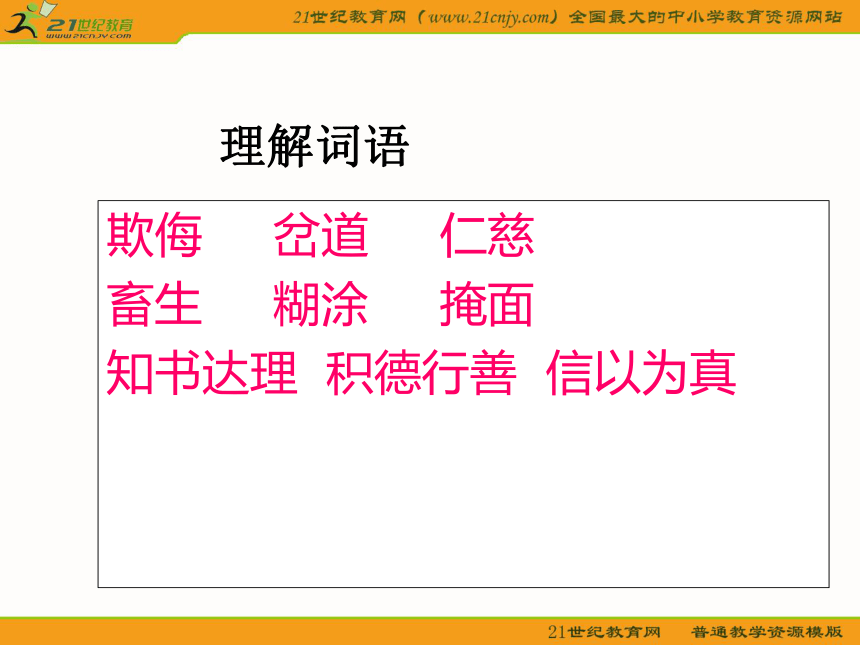 21世纪教育
www.21cnjy.com

21世纪教育网（www.21cnjy.com）全国最大的中小学教育资源网站

理解词语

欺侮　岔道　仁慈
畜生　糊涂　掩面
知书达理　积德行善　信以为真

21世纪教育网　普通教学资源模版